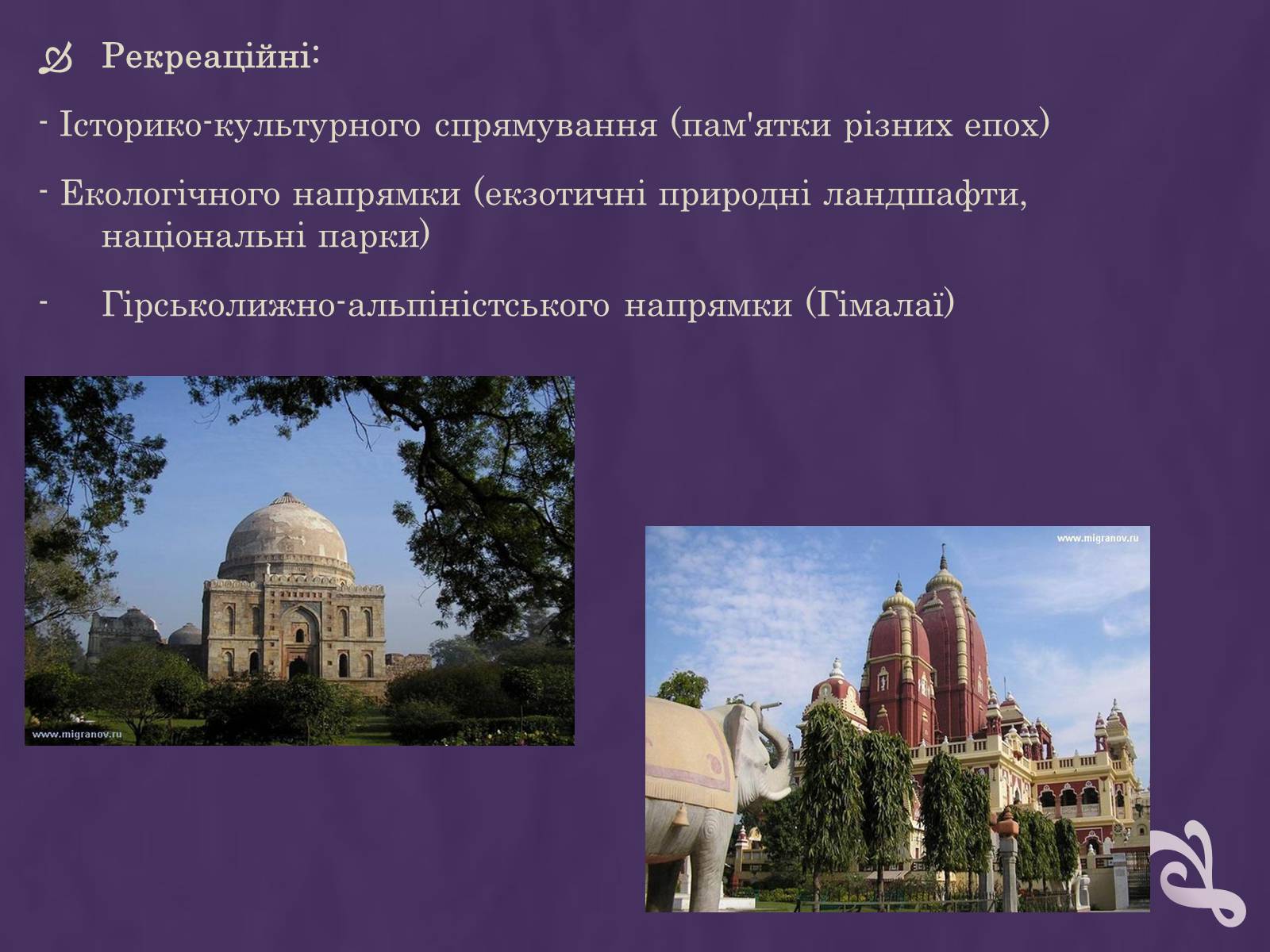 Рекреаційні:

- Історико-культурного спрямування (пам'ятки різних епох)

- Екологічного напрямки (екзотичні природні ландшафти, національні парки)

- Гірськолижно-альпіністського напрямки (Гімалаї)

www.migranov.ru

www.migranov.ru